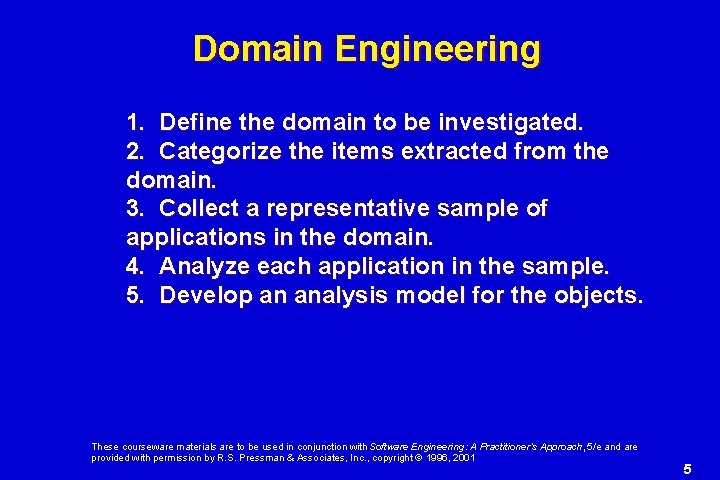 Domain Engineering

1. Define the domain to be investigated.
2. Categorize the items extracted from the domain.
3. Collect a representative sample of applications in the domain.
4. Analyze each application in the sample.
5. Develop an analysis model for the objects.

These courseware materials are to be used in conjunction with Software Engineering: A Practitioner's Approach, 5/e and are provided with permission by R.S. Pressman & Associates, Inc., copyright © 1996, 2001

5